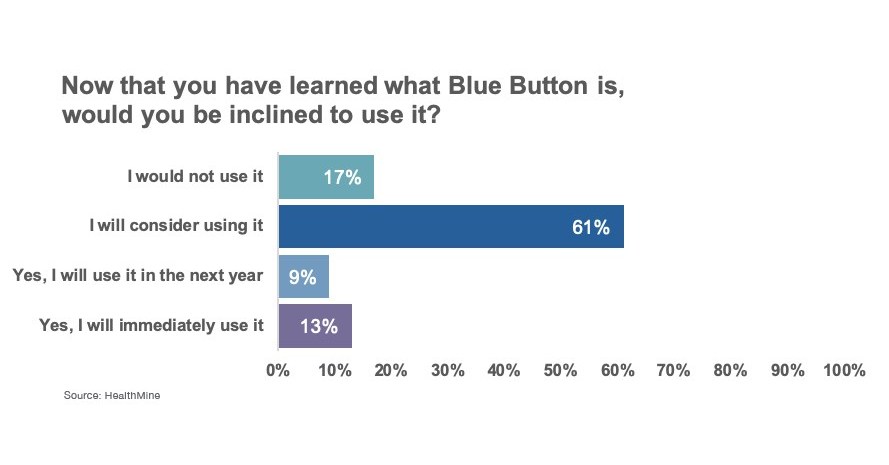 Now that you have learned what Blue Button is, would you be inclined to use it?

I would not use it 17%

I will consider using it 61%

Yes, I will use it in the next year 9%

Yes, I will immediately use it 13%

0% 10% 20% 30% 40% 50% 60% 70% 80% 90% 100%

Source: HealthMine